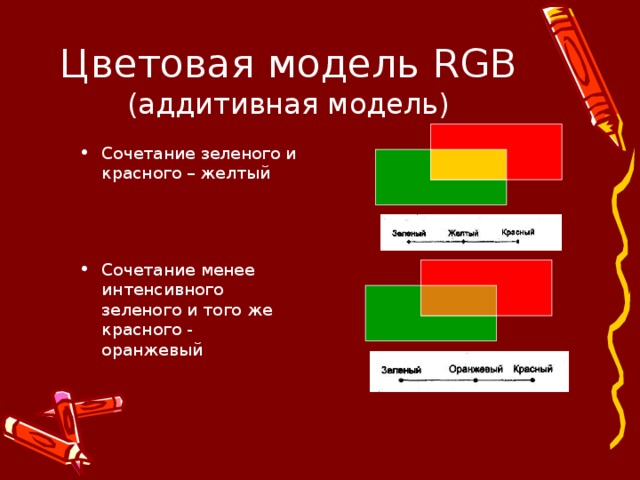 Цветовая модель RGB
(аддитивная модель)

• Сочетание зеленого и красного – желтый

Зеленый Желтый Красный

• Сочетание менее интенсивного зеленого и того же красного - оранжевый

Зеленый Оранжевый Красный